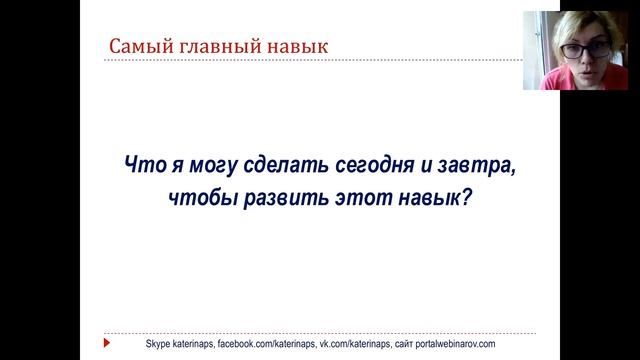 Самый главный навык

Что я могу сделать сегодня и завтра, чтобы развить этот навык?

Skype katerinaps, facebook.com/katerinaps, vk.com/katerinaps, сайт portalwebinarov.com